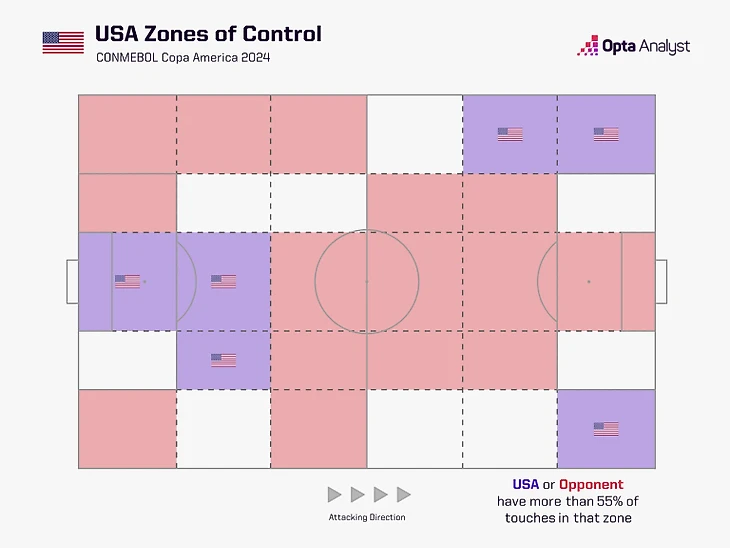 USA Zones of Control
CONMEBOL Copa America 2024

Opta Analyst

Attacking Direction

USA or Opponent have more than 55% of touches in that zone